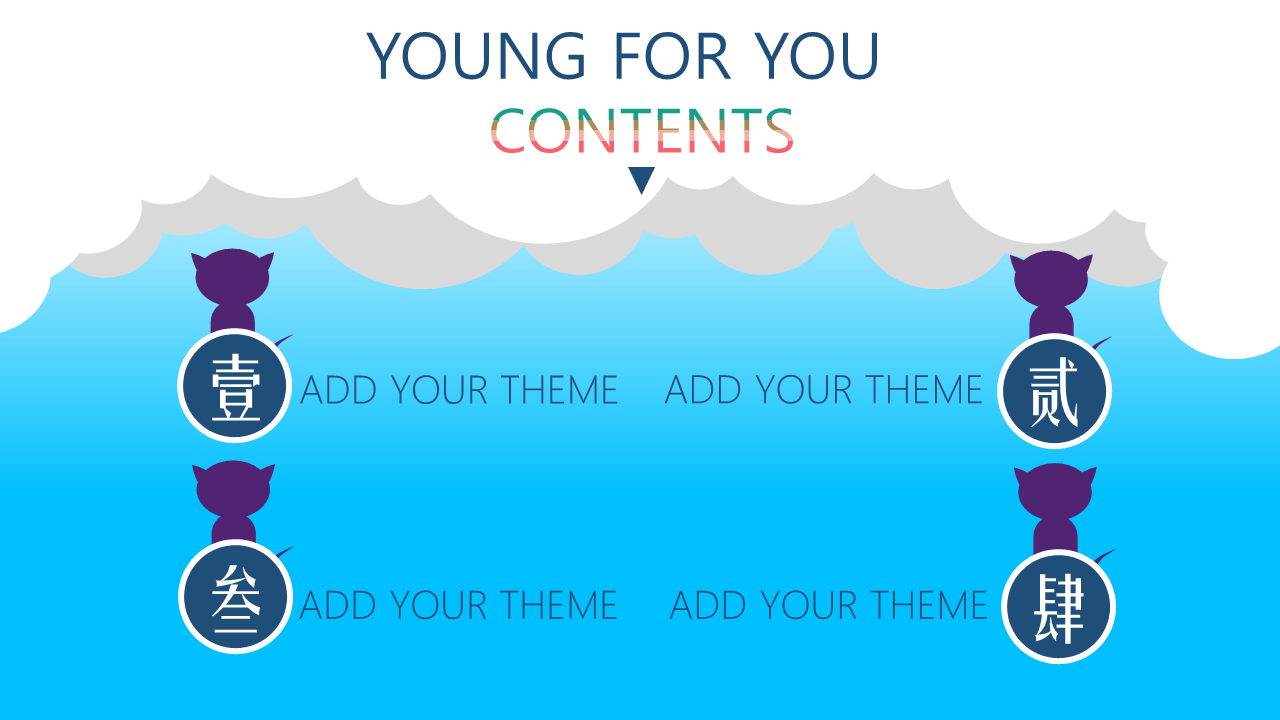 YOUNG FOR YOU
CONTENTS

壹 ADD YOUR THEME

ADD YOUR THEME 贰

叁 ADD YOUR THEME

ADD YOUR THEME 肆